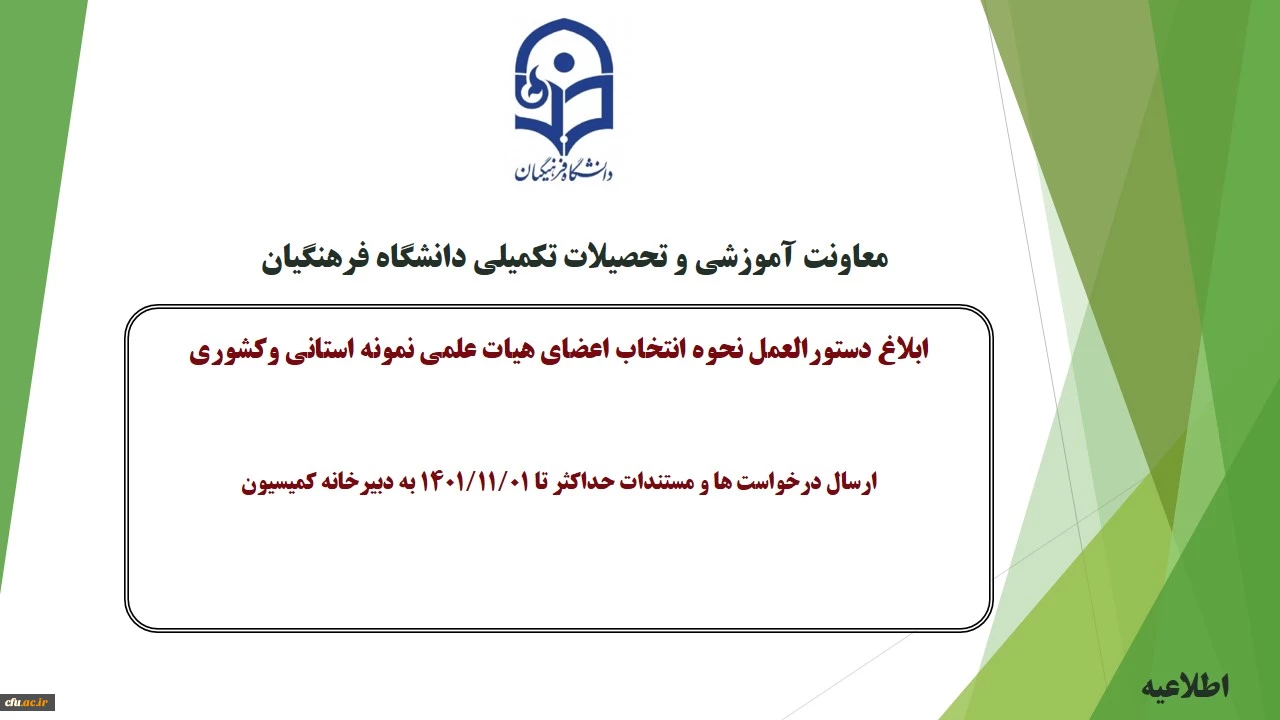 دانشگاه فرهنگیان

معاونت آموزشی و تحصیلات تکمیلی دانشگاه فرهنگیان

ابلاغ دستورالعمل نحوه انتخاب اعضای هیات علمی نمونه استانی وکشوری

ارسال درخواست ها و مستندات حداکثر تا ۱۴۰۱/۱۱/۰۱ به دبیرخانه کمیسیون

اطلاعیه

cfu.ac.ir